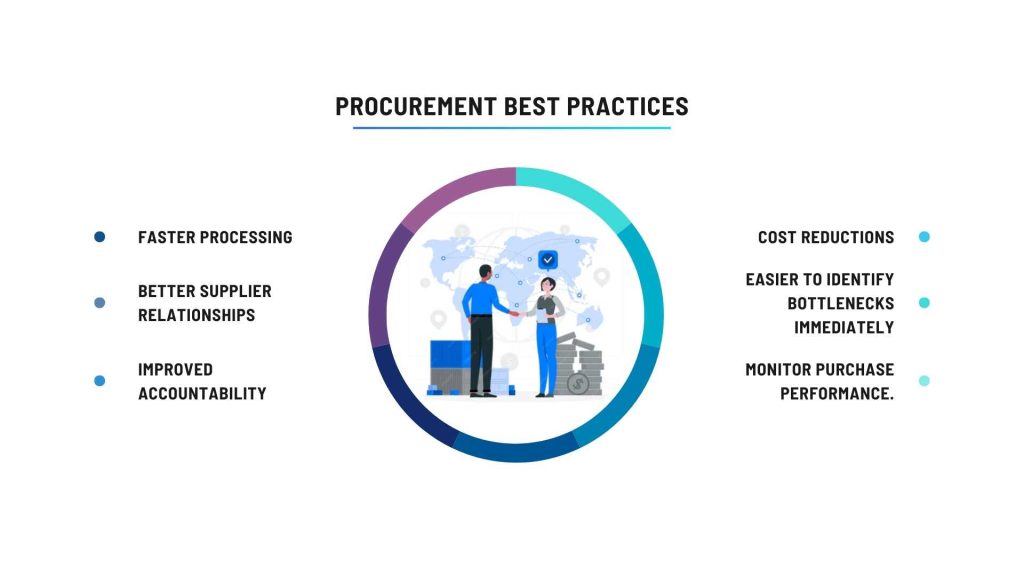 PROCUREMENT BEST PRACTICES

FASTER PROCESSING

BETTER SUPPLIER RELATIONSHIPS

IMPROVED ACCOUNTABILITY

COST REDUCTIONS

EASIER TO IDENTIFY BOTTLENECKS IMMEDIATELY

MONITOR PURCHASE PERFORMANCE.